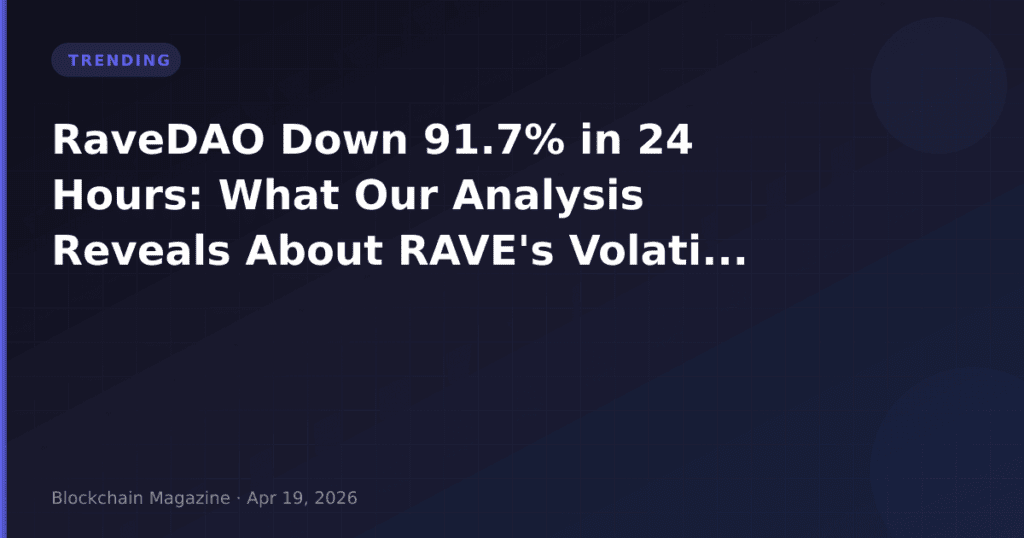 TRENDING

RaveDAO Down 91.7% in 24 Hours: What Our Analysis Reveals About RAVE's Volati...

Blockchain Magazine · Apr 19, 2026